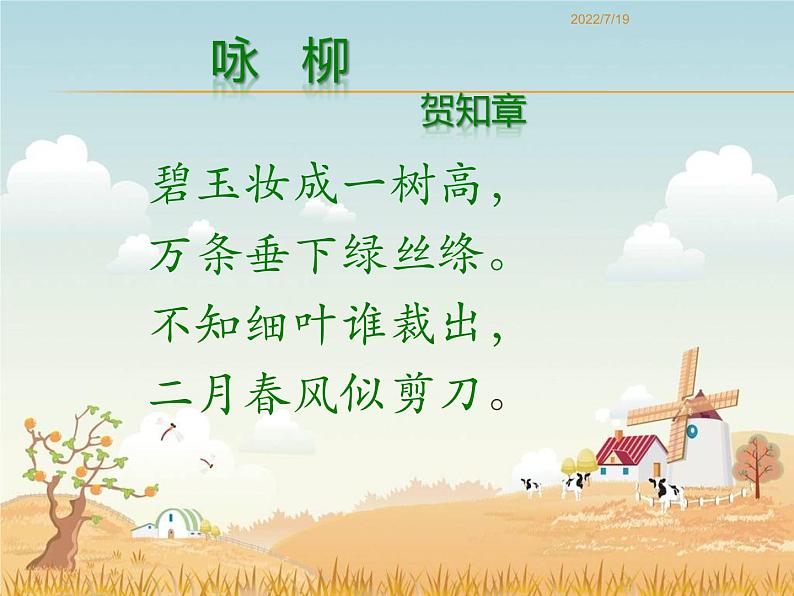 2022/7/19

咏 柳

贺知章

碧玉妆成一树高，
万条垂下绿丝绦。
不知细叶谁裁出，
二月春风似剪刀。